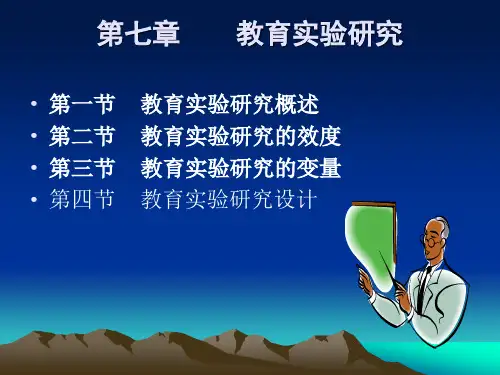 第七章　　教育实验研究

• 第一节　教育实验研究概述
• 第二节　教育实验研究的效度
• 第三节　教育实验研究的变量
• 第四节　教育实验研究设计